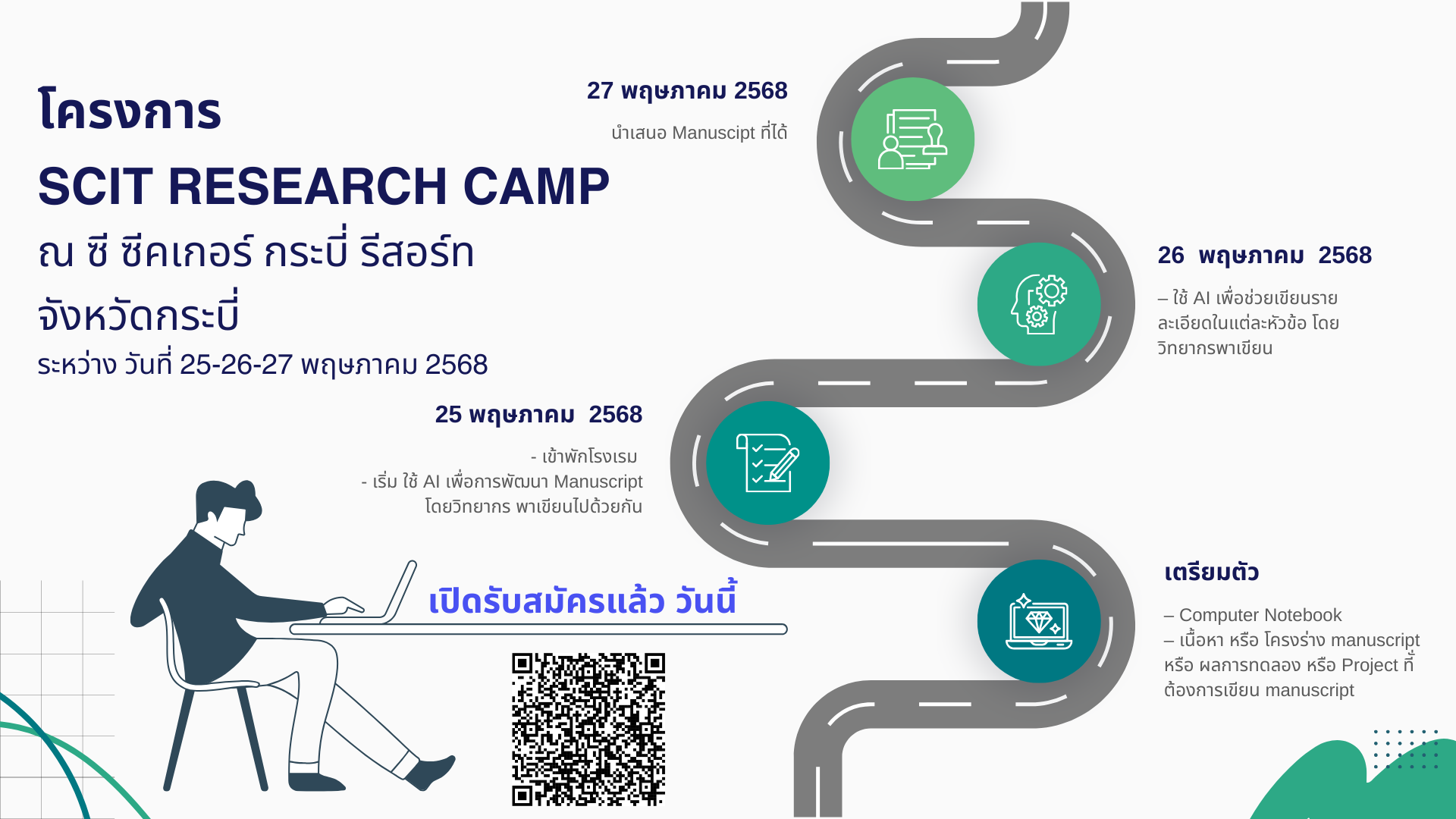 โครงการ

SCIT RESEARCH CAMP

ณ ซี ซีคเกอร์ กระบี่ รีสอร์ท

จังหวัดกระบี่

ระหว่าง วันที่ 25-26-27 พฤษภาคม 2568

27 พฤษภาคม 2568

นำเสนอ Manuscipt ที่ได้

26 พฤษภาคม 2568

– ใช้ AI เพื่อช่วยเขียนรายละเอียดในแต่ละหัวข้อ โดยวิทยากรพาเขียน

25 พฤษภาคม 2568

- เข้าพักโรงแรม
- เริ่ม ใช้ AI เพื่อการพัฒนา Manuscript โดยวิทยากร พาเขียนไปด้วยกัน

เปิดรับสมัครแล้ว วันนี้

เตรียมตัว

– Computer Notebook
– เนื้อหา หรือ โครงร่าง manuscript หรือ ผลการทดลอง หรือ Project ที่ต้องการเขียน manuscript